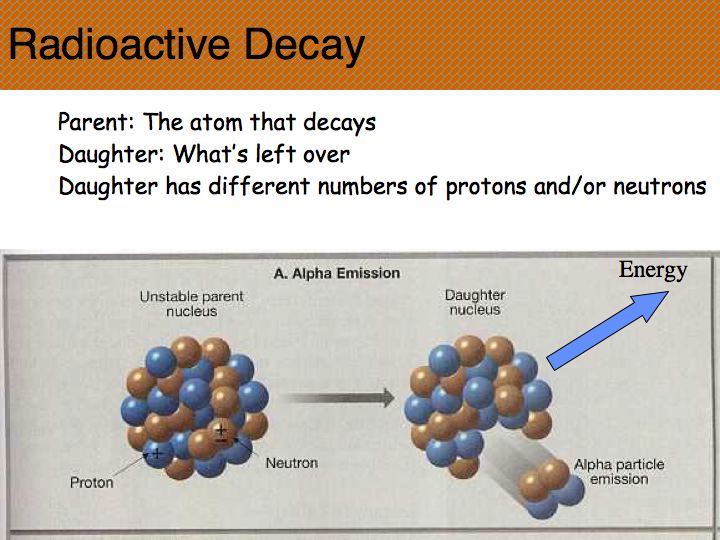 Radioactive Decay

Parent: The atom that decays
Daughter: What's left over
Daughter has different numbers of protons and/or neutrons

A. Alpha Emission

Energy

Unstable parent nucleus

Daughter nucleus

+

+

−

Proton

Neutron

Alpha particle emission